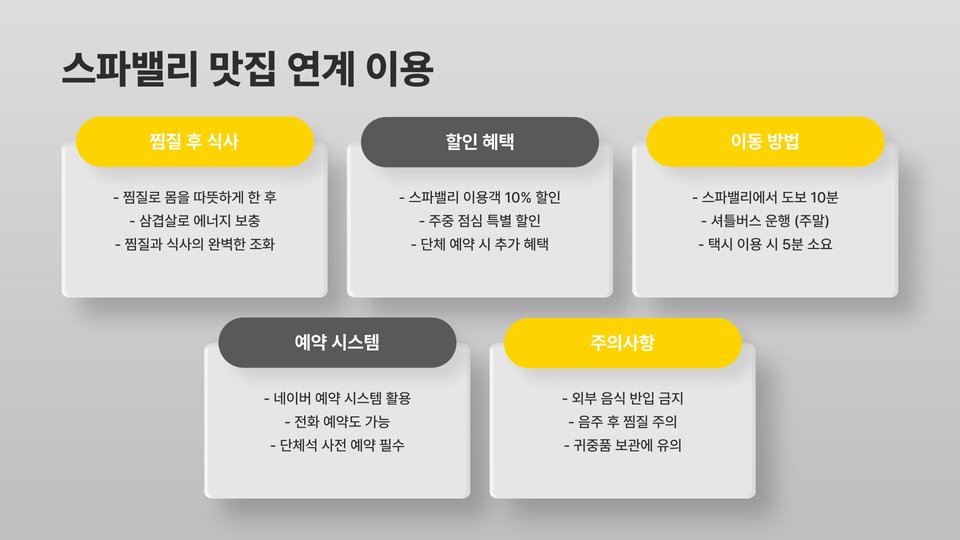 스파밸리 맛집 연계 이용

찜질 후 식사

- 찜질로 몸을 따뜻하게 한 후
- 삼겹살로 에너지 보충
- 찜질과 식사의 완벽한 조화

할인 혜택

- 스파밸리 이용객 10% 할인
- 주중 점심 특별 할인
- 단체 예약 시 추가 혜택

이동 방법

- 스파밸리에서 도보 10분
- 셔틀버스 운행 (주말)
- 택시 이용 시 5분 소요

예약 시스템

- 네이버 예약 시스템 활용
- 전화 예약도 가능
- 단체석 사전 예약 필수

주의사항

- 외부 음식 반입 금지
- 음주 후 찜질 주의
- 귀중품 보관에 유의